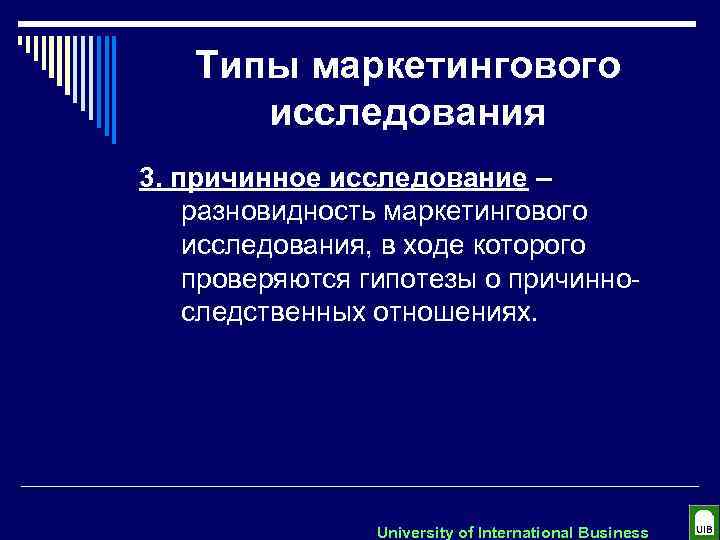 Типы маркетингового исследования

3. причинное исследование – разновидность маркетингового исследования, в ходе которого проверяются гипотезы о причинно-следственных отношениях.

University of International Business

UIB